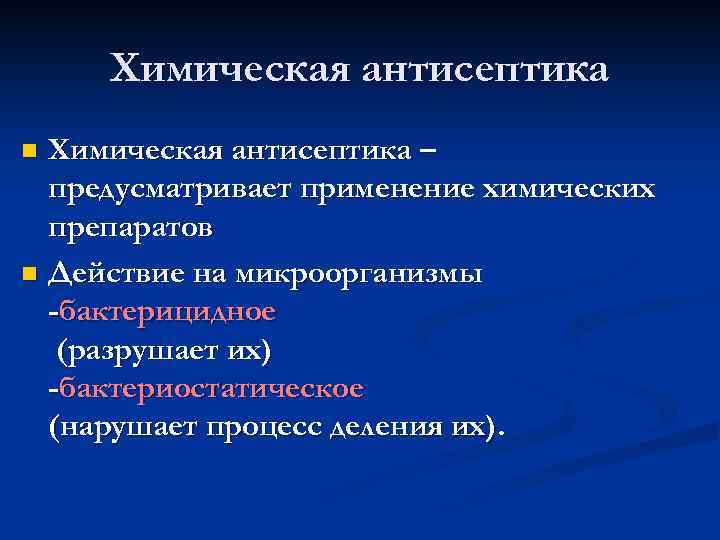 Химическая антисептика

Химическая антисептика – предусматривает применение химических препаратов

Действие на микроорганизмы
-бактерицидное
(разрушает их)
-бактериостатическое
(нарушает процесс деления их).